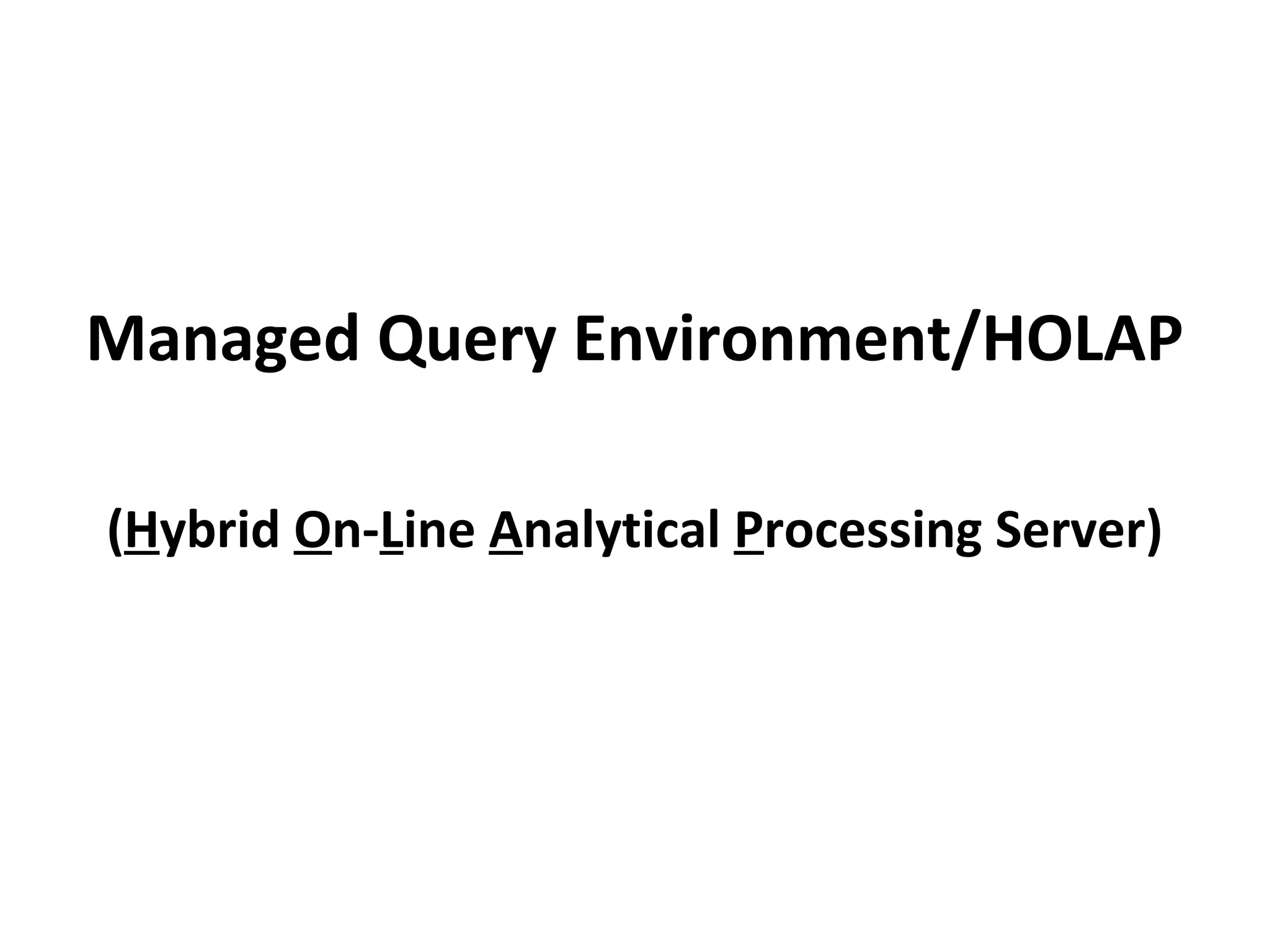 Managed Query Environment/HOLAP

(Hybrid On-Line Analytical Processing Server)